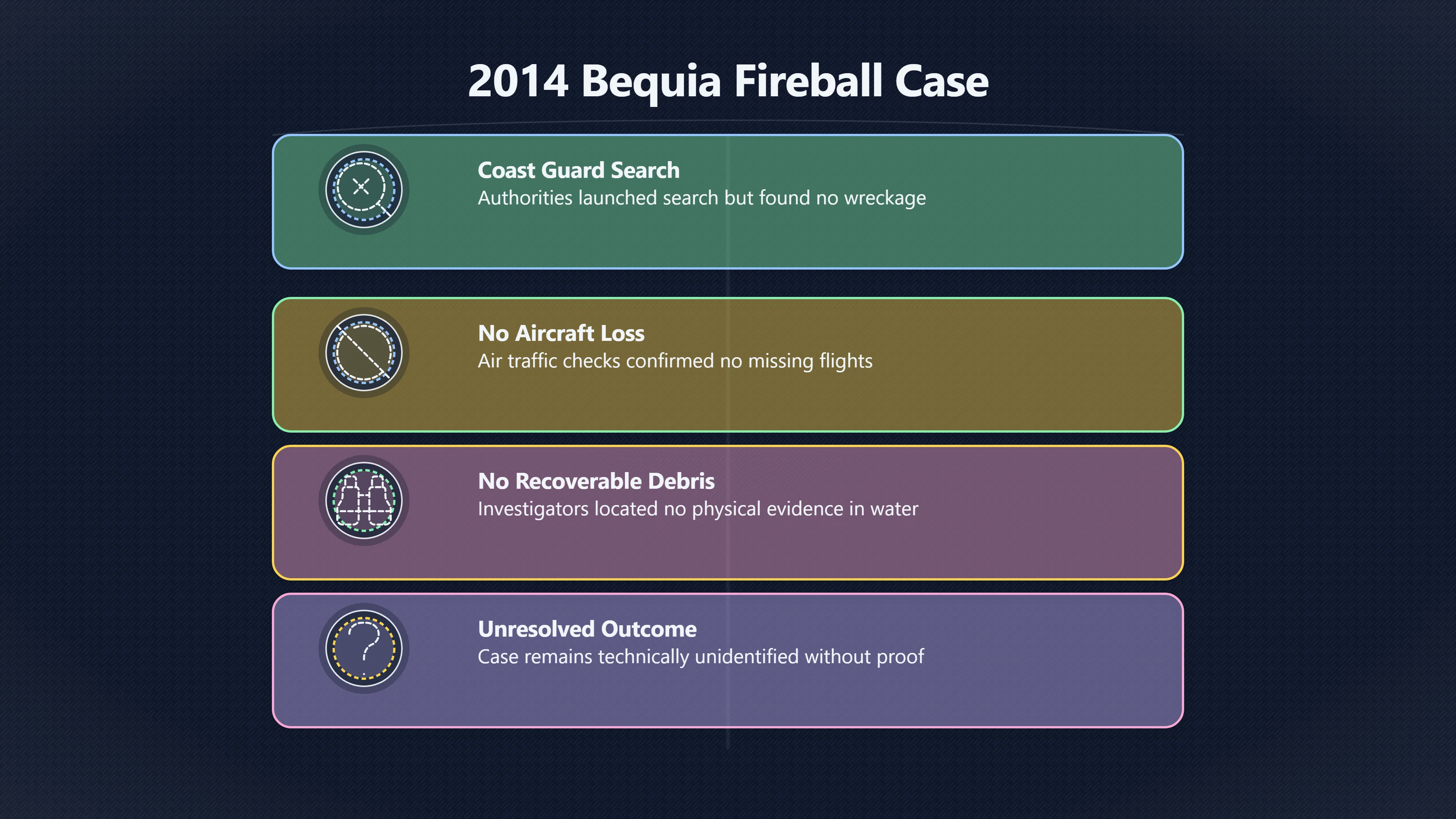 2014 Bequia Fireball Case

Coast Guard Search
Authorities launched search but found no wreckage

No Aircraft Loss
Air traffic checks confirmed no missing flights

No Recoverable Debris
Investigators located no physical evidence in water

Unresolved Outcome
Case remains technically unidentified without proof